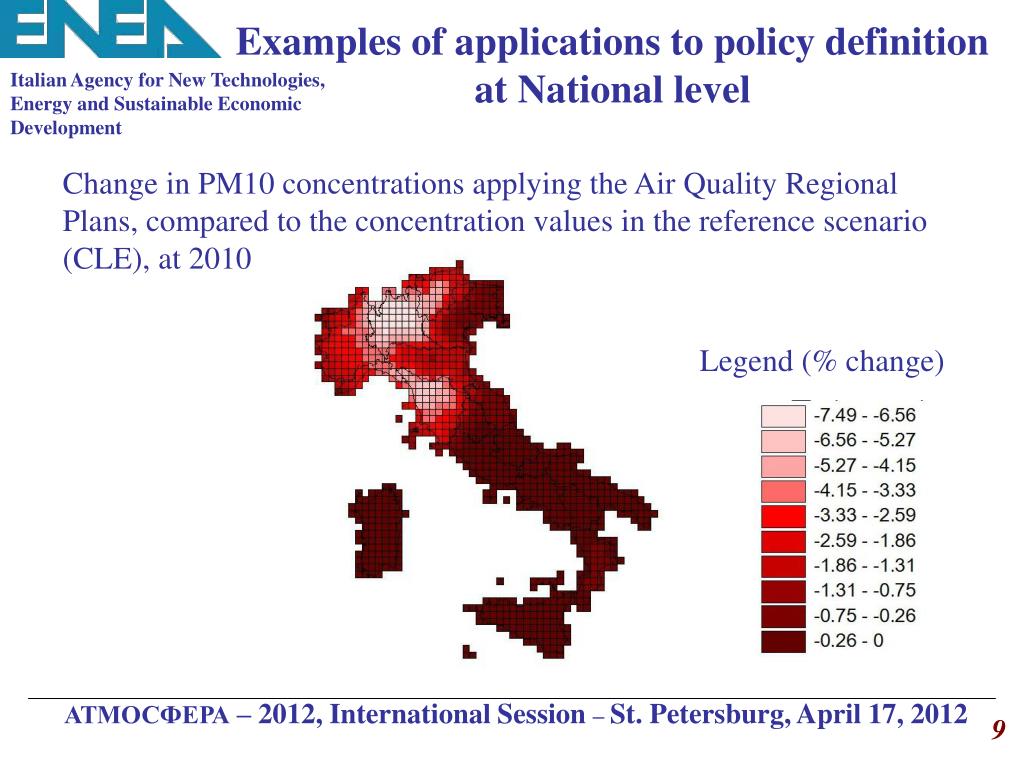 ENEA

Italian Agency for New Technologies, Energy and Sustainable Economic Development

Examples of applications to policy definition at National level

Change in PM10 concentrations applying the Air Quality Regional Plans, compared to the concentration values in the reference scenario (CLE), at 2010

Legend (% change)

-7.49 - -6.56
-6.56 - -5.27
-5.27 - -4.15
-4.15 - -3.33
-3.33 - -2.59
-2.59 - -1.86
-1.86 - -1.31
-1.31 - -0.75
-0.75 - -0.26
-0.26 - 0

АТМОСФЕРА – 2012, International Session – St. Petersburg, April 17, 2012

9